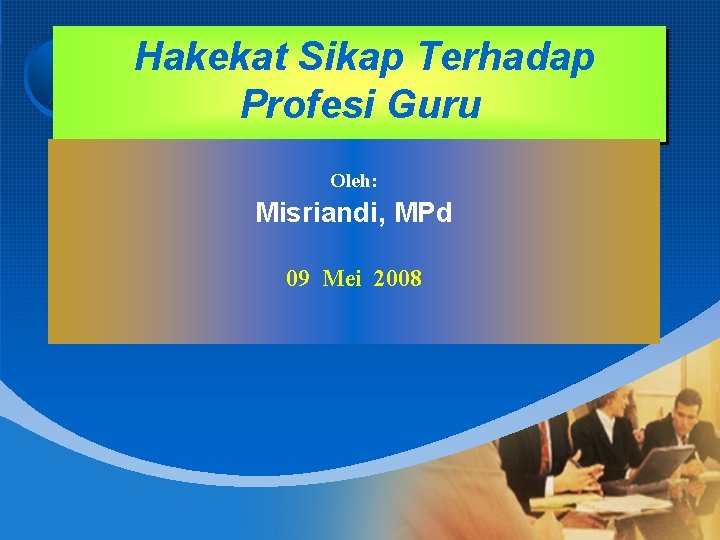 Hakekat Sikap Terhadap Profesi Guru

Oleh:

Misriandi, MPd

09 Mei 2008